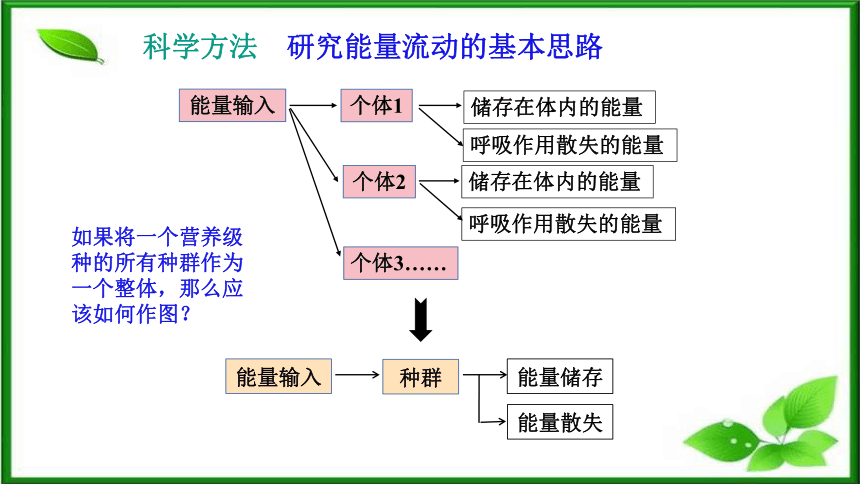 科学方法　研究能量流动的基本思路

能量输入

个体1

储存在体内的能量

呼吸作用散失的能量

个体2

储存在体内的能量

呼吸作用散失的能量

个体3……

如果将一个营养级种的所有种群作为一个整体，那么应该如何作图？

能量输入

种群

能量储存

能量散失